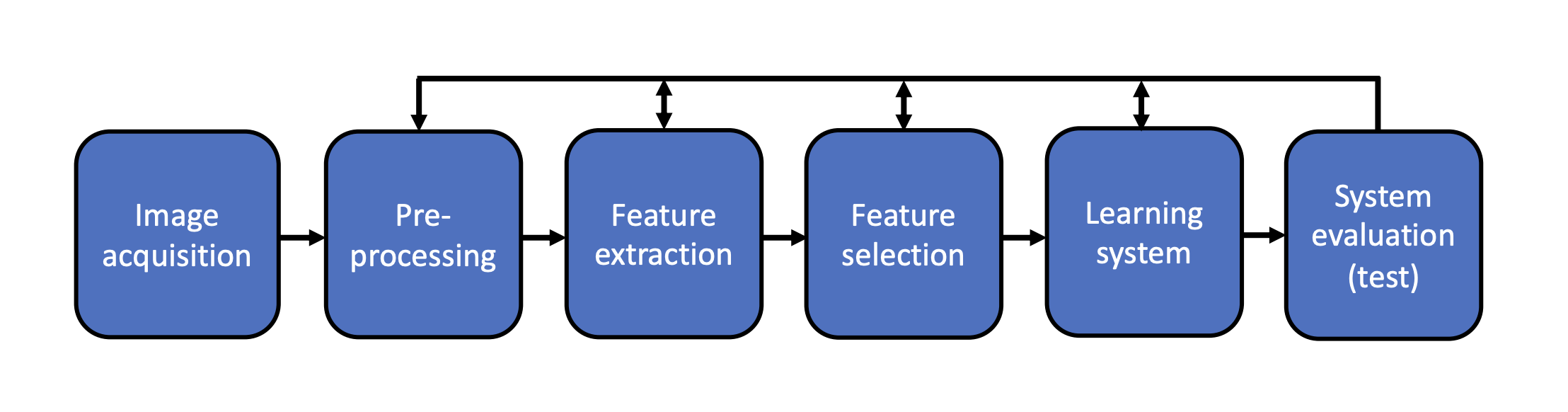 Image acquisition

Pre-processing

Feature extraction

Feature selection

Learning system

System evaluation (test)